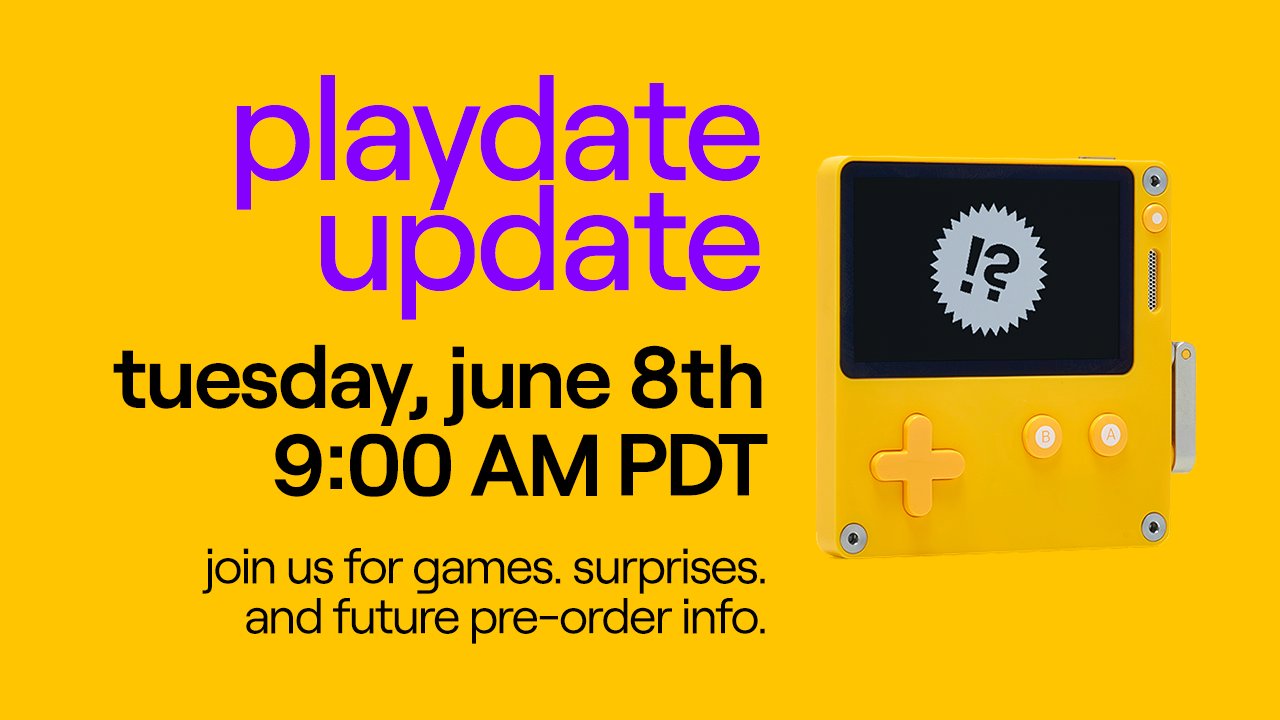 playdate update

tuesday, june 8th
9:00 AM PDT

join us for games. surprises. and future pre-order info.

!?

B A